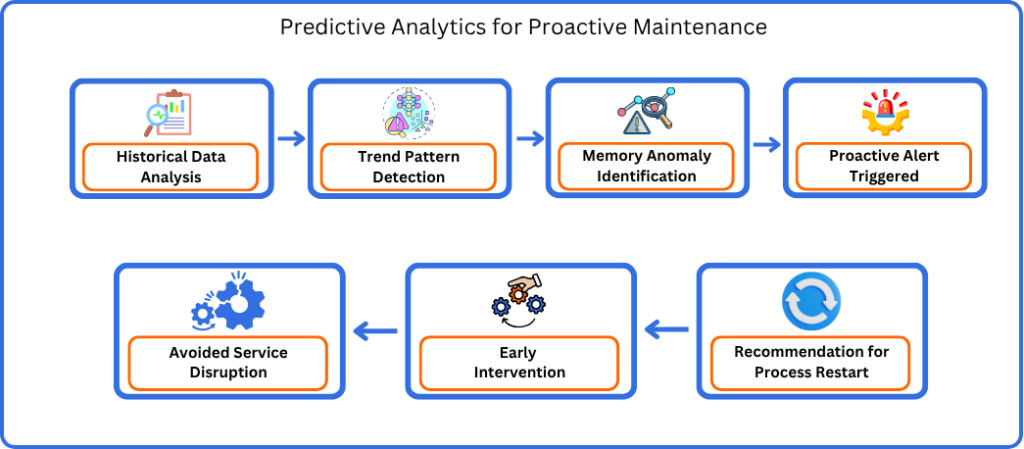 Predictive Analytics for Proactive Maintenance

Historical Data Analysis

Trend Pattern Detection

Memory Anomaly Identification

Proactive Alert Triggered

Recommendation for Process Restart

Early Intervention

Avoided Service Disruption